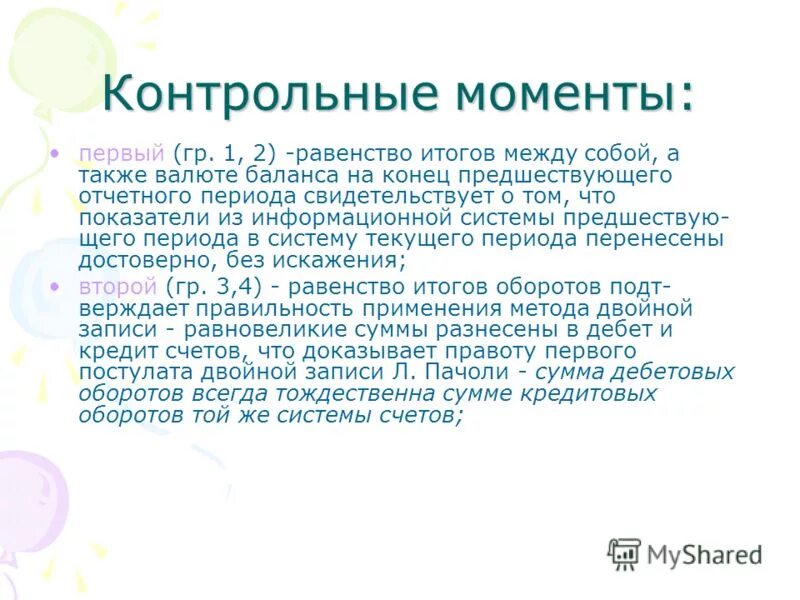 Контрольные моменты:

• первый (гр. 1, 2) -равенство итогов между собой, а также валюте баланса на конец предшествующего отчетного периода свидетельствует о том, что показатели из информационной системы предшествующего периода в систему текущего периода перенесены достоверно, без искажения;

• второй (гр. 3,4) - равенство итогов оборотов подтверждает правильность применения метода двойной записи - равновеликие суммы разнесены в дебет и кредит счетов, что доказывает правоту первого постулата двойной записи Л. Пачоли - сумма дебетовых оборотов всегда тождественна сумме кредитовых оборотов той же системы счетов;

MyShared